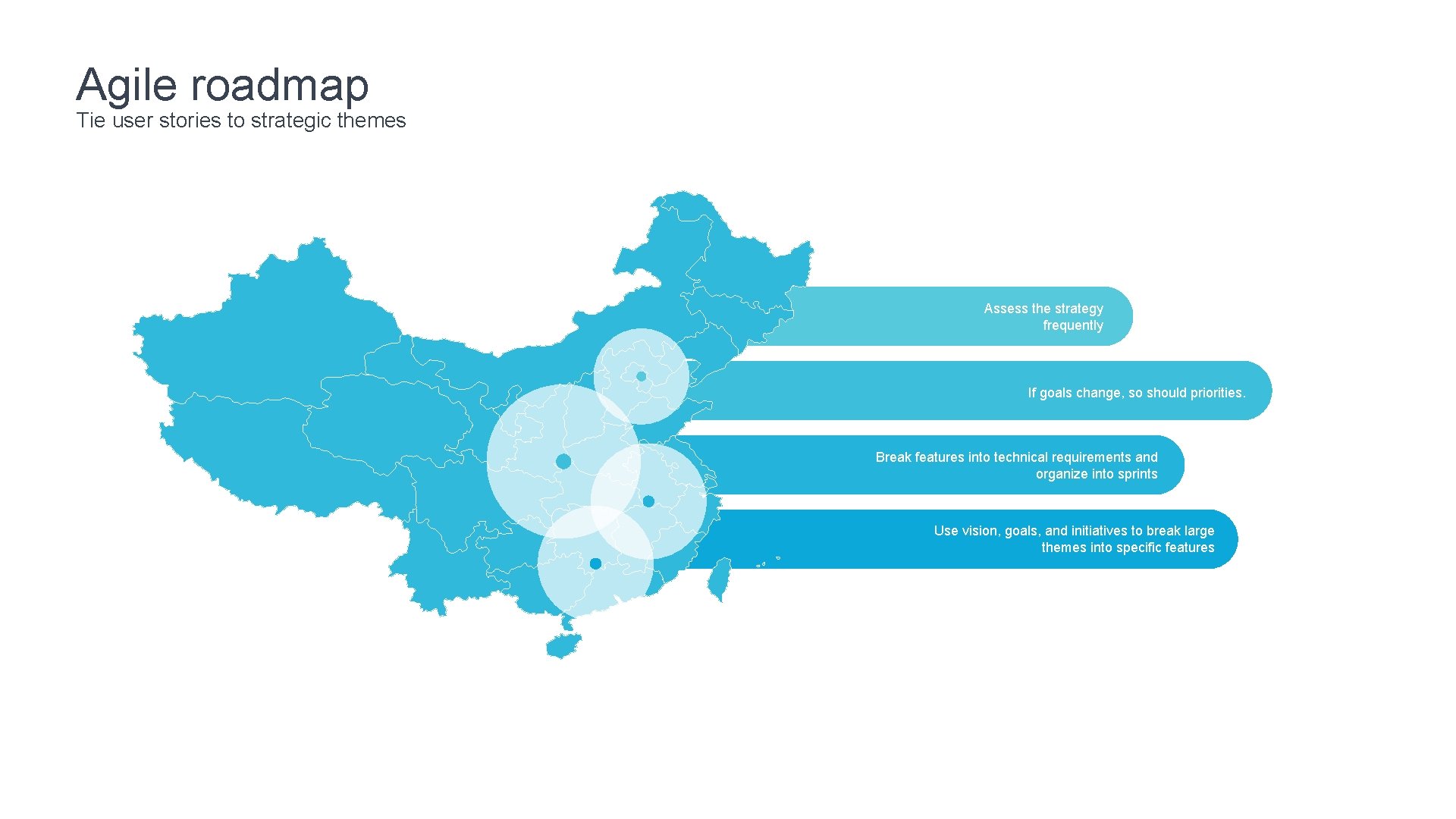 Agile roadmap
Tie user stories to strategic themes

Assess the strategy frequently

If goals change, so should priorities.

Break features into technical requirements and organize into sprints

Use vision, goals, and initiatives to break large themes into specific features